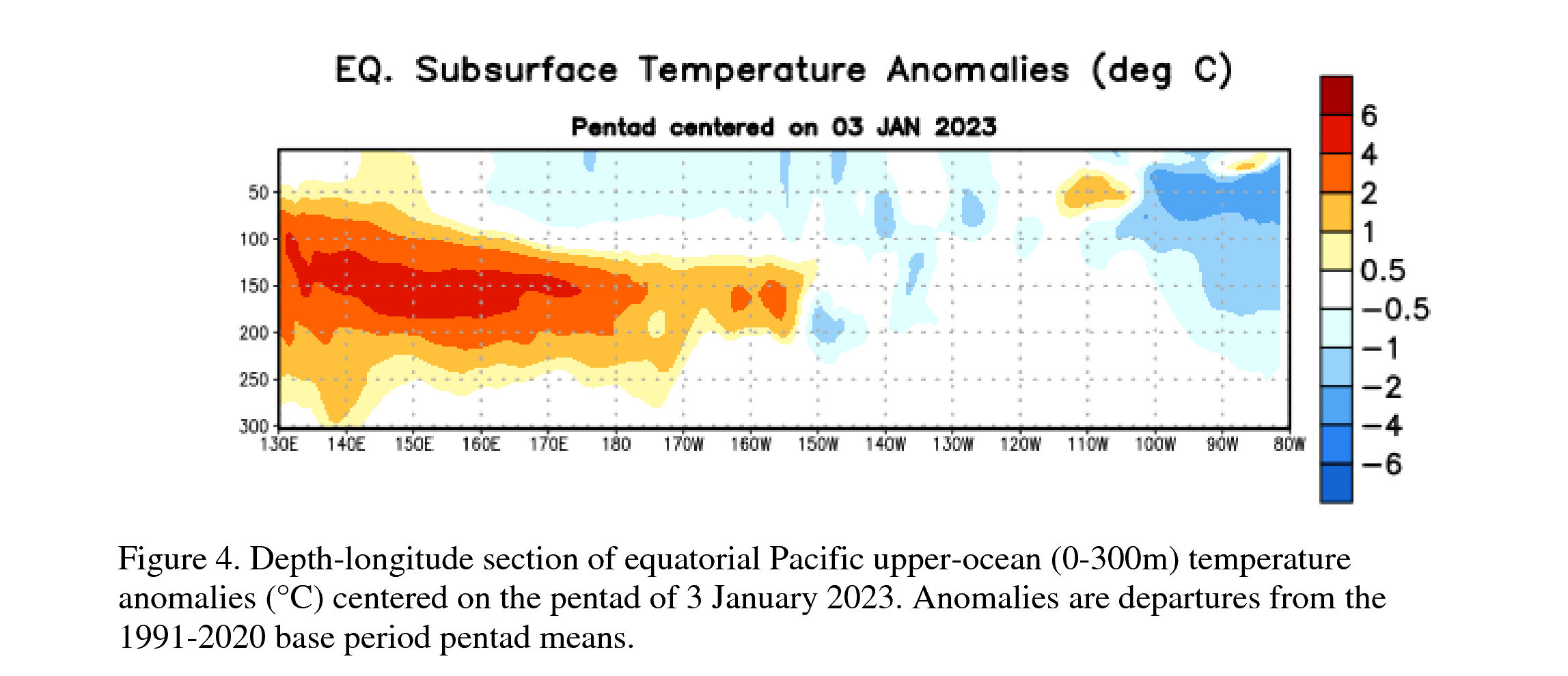 EQ. Subsurface Temperature Anomalies (deg C)

Pentad centered on 03 JAN 2023

50
100
150
200
250
300

130E 140E 150E 160E 170E 180 170W 160W 150W 140W 130W 120W 110W 100W 90W 80W

6
4
2
1
0.5
−0.5
−1
−2
−4
−6

Figure 4. Depth-longitude section of equatorial Pacific upper-ocean (0-300m) temperature anomalies (°C) centered on the pentad of 3 January 2023. Anomalies are departures from the 1991-2020 base period pentad means.